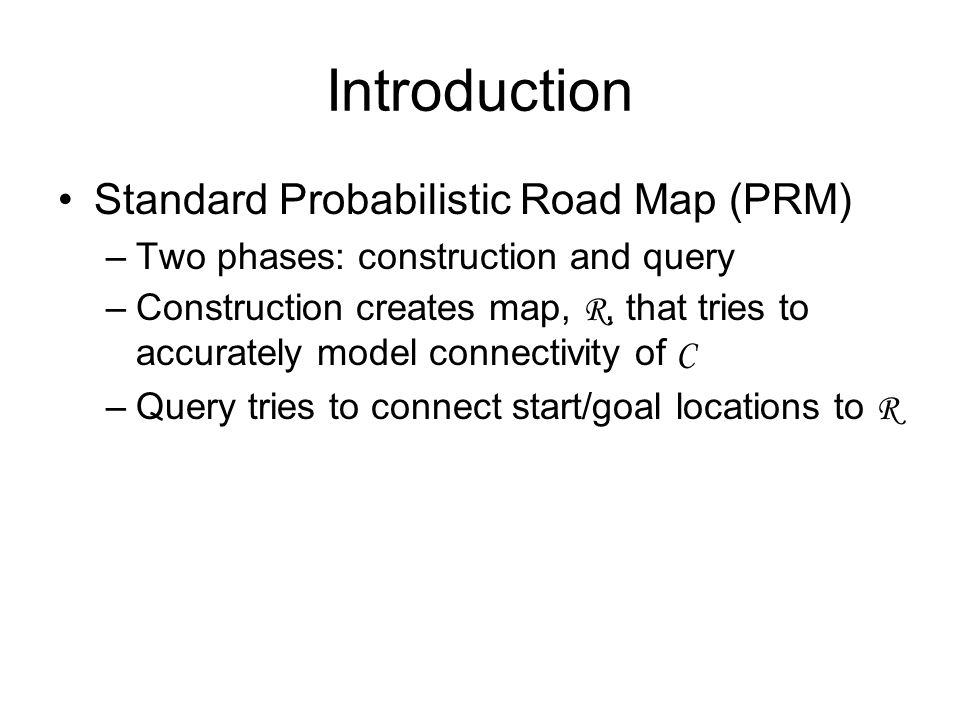 Introduction

• Standard Probabilistic Road Map (PRM)

– Two phases: construction and query

– Construction creates map, $\mathcal{R}$, that tries to accurately model connectivity of $\mathcal{C}$

– Query tries to connect start/goal locations to $\mathcal{R}$